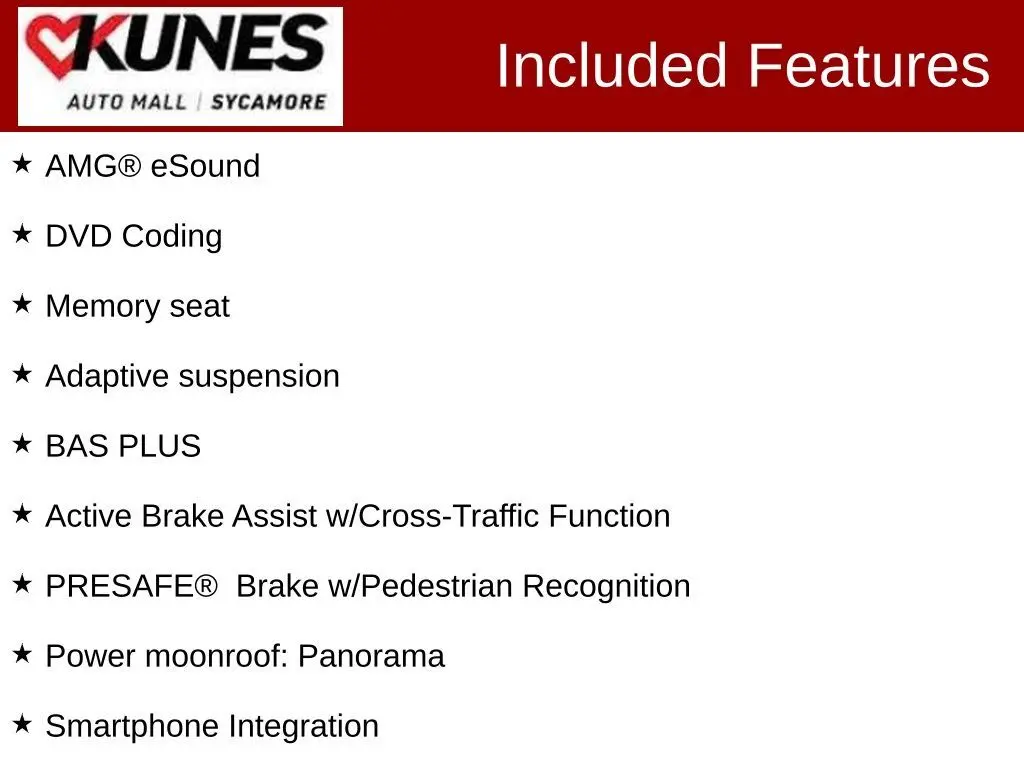 KUNES
AUTO MALL | SYCAMORE

Included Features

★ AMG® eSound

★ DVD Coding

★ Memory seat

★ Adaptive suspension

★ BAS PLUS

★ Active Brake Assist w/Cross-Traffic Function

★ PRESAFE® Brake w/Pedestrian Recognition

★ Power moonroof: Panorama

★ Smartphone Integration